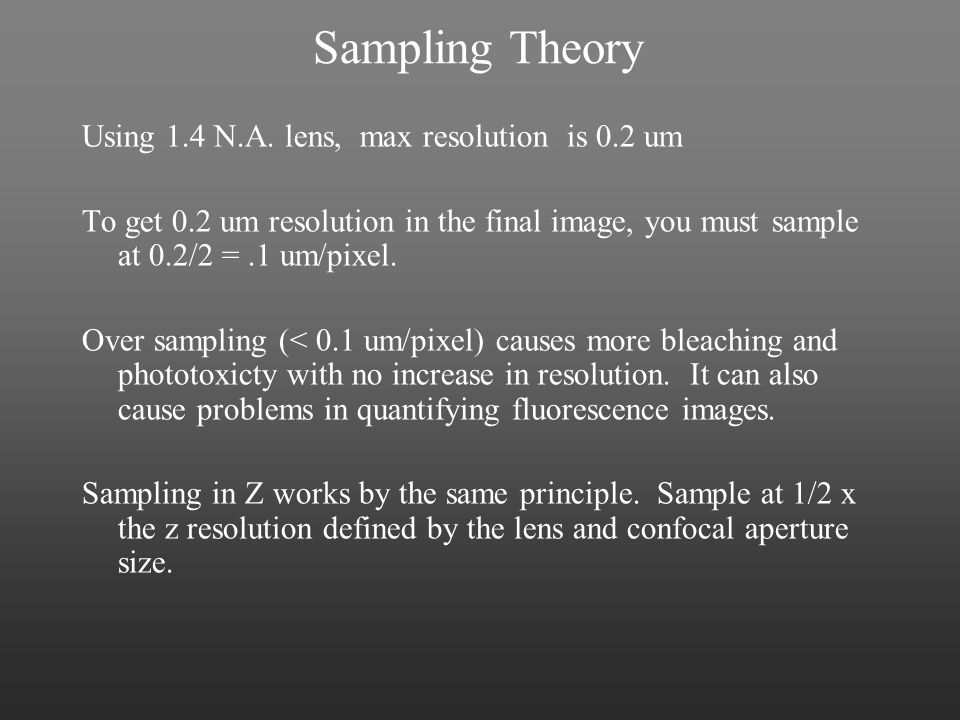 Sampling Theory

Using 1.4 N.A. lens, max resolution is 0.2 um

To get 0.2 um resolution in the final image, you must sample at 0.2/2 = .1 um/pixel.

Over sampling (< 0.1 um/pixel) causes more bleaching and phototoxicty with no increase in resolution. It can also cause problems in quantifying fluorescence images.

Sampling in Z works by the same principle. Sample at 1/2 x the z resolution defined by the lens and confocal aperture size.